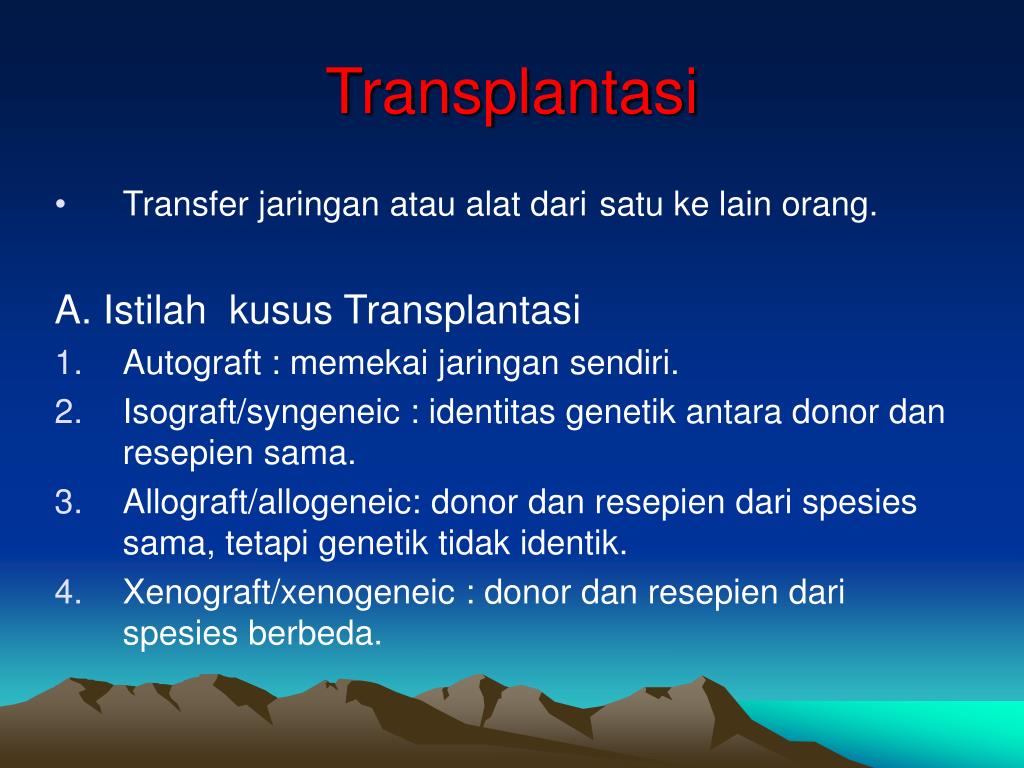 Transplantasi

• Transfer jaringan atau alat dari satu ke lain orang.

A. Istilah kusus Transplantasi

1. Autograft : memekai jaringan sendiri.
2. Isograft/syngeneic : identitas genetik antara donor dan resepien sama.
3. Allograft/allogeneic: donor dan resepien dari spesies sama, tetapi genetik tidak identik.
4. Xenograft/xenogeneic : donor dan resepien dari spesies berbeda.